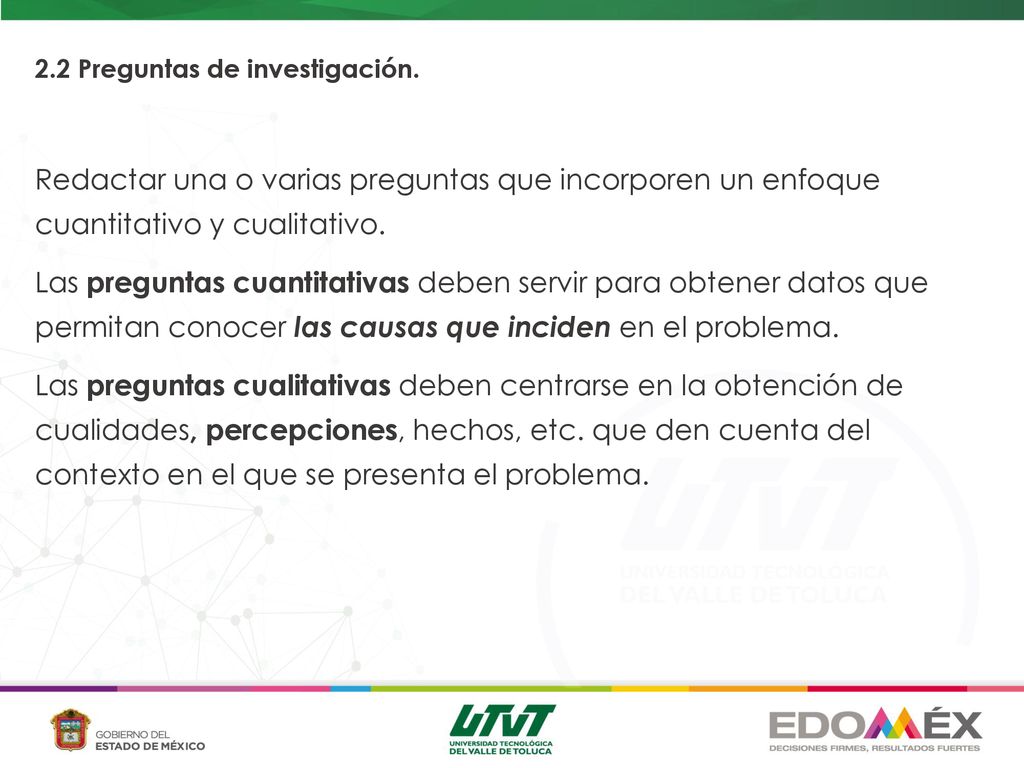 2.2 Preguntas de investigación.

Redactar una o varias preguntas que incorporen un enfoque cuantitativo y cualitativo.

Las preguntas cuantitativas deben servir para obtener datos que permitan conocer las causas que inciden en el problema.

Las preguntas cualitativas deben centrarse en la obtención de cualidades, percepciones, hechos, etc. que den cuenta del contexto en el que se presenta el problema.

UTVT
UNIVERSIDAD TECNOLÓGICA DEL VALLE DE TOLUCA

GOBIERNO DEL ESTADO DE MÉXICO

UTVT
UNIVERSIDAD TECNOLÓGICA DEL VALLE DE TOLUCA

EDOMÉX
DECISIONES FIRMES, RESULTADOS FUERTES